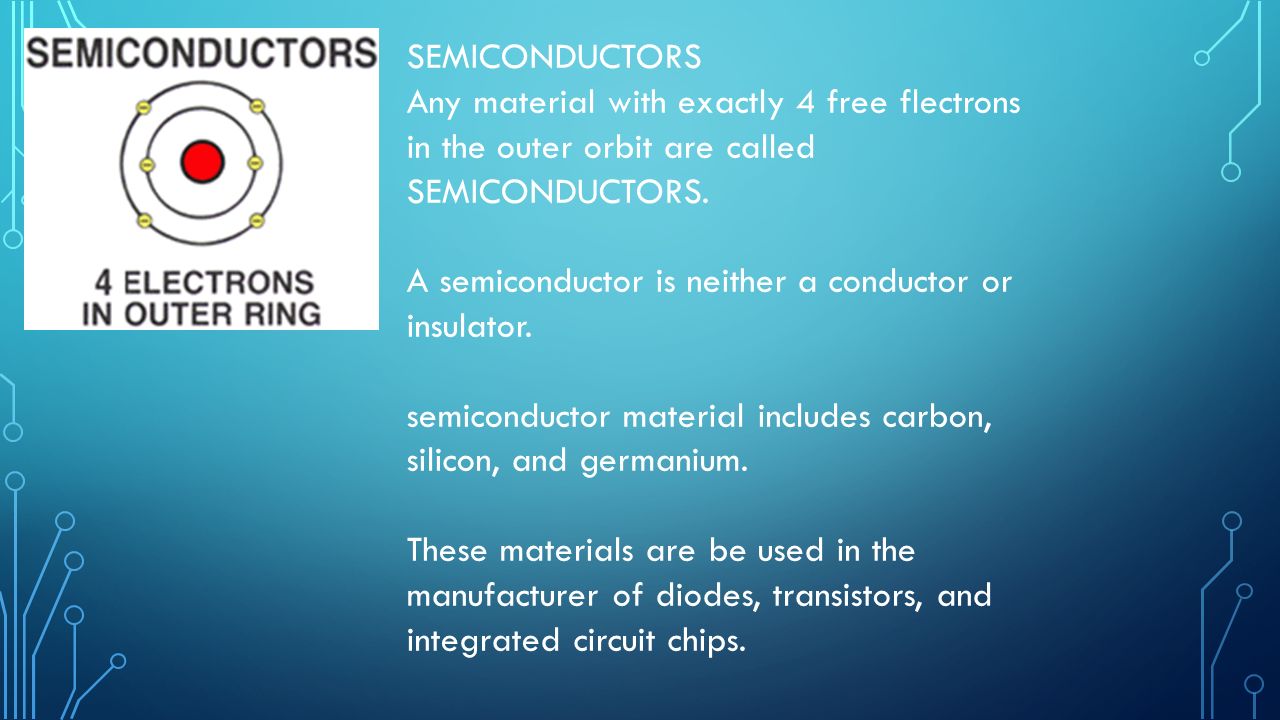 SEMICONDUCTORS

4 ELECTRONS IN OUTER RING

SEMICONDUCTORS
Any material with exactly 4 free flectrons in the outer orbit are called SEMICONDUCTORS.

A semiconductor is neither a conductor or insulator.

semiconductor material includes carbon, silicon, and germanium.

These materials are be used in the manufacturer of diodes, transistors, and integrated circuit chips.